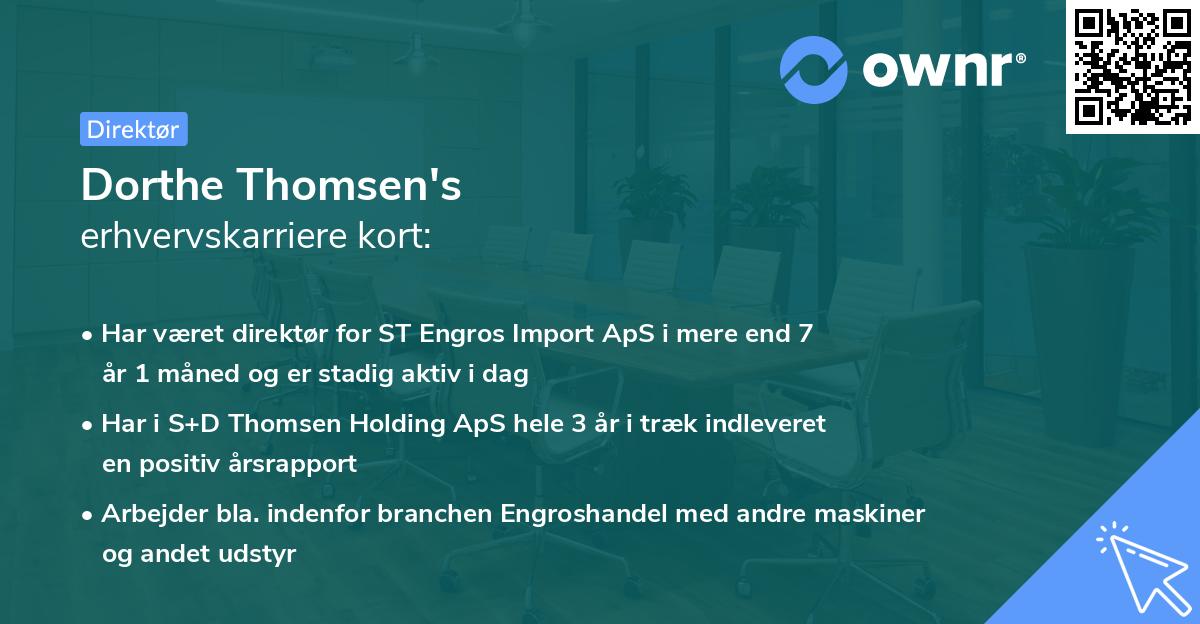 ownr®

Direktør

Dorthe Thomsen's
erhvervskarriere kort:

• Har været direktør for ST Engros Import ApS i mere end 7 år 1 måned og er stadig aktiv i dag

• Har i S+D Thomsen Holding ApS hele 3 år i træk indleveret en positiv årsrapport

• Arbejder bla. indenfor branchen Engroshandel med andre maskiner og andet udstyr